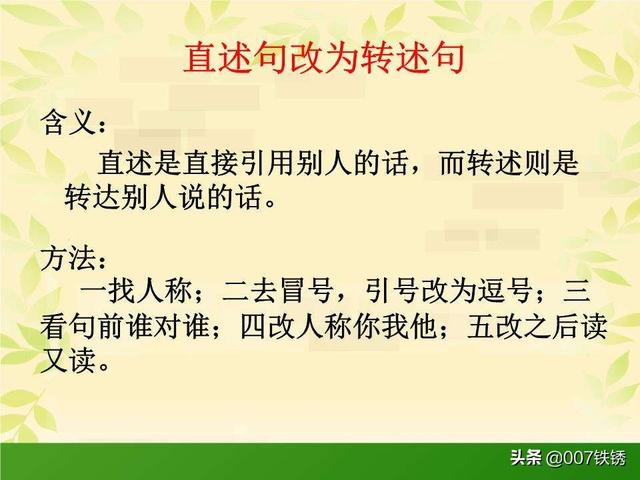 直述句改为转述句

含义：

直述是直接引用别人的话，而转述则是转达别人说的话。

方法：

一找人称；二去冒号，引号改为逗号；三看句前谁对谁；四改人称你我他；五改之后读又读。

头条 @007铁锈